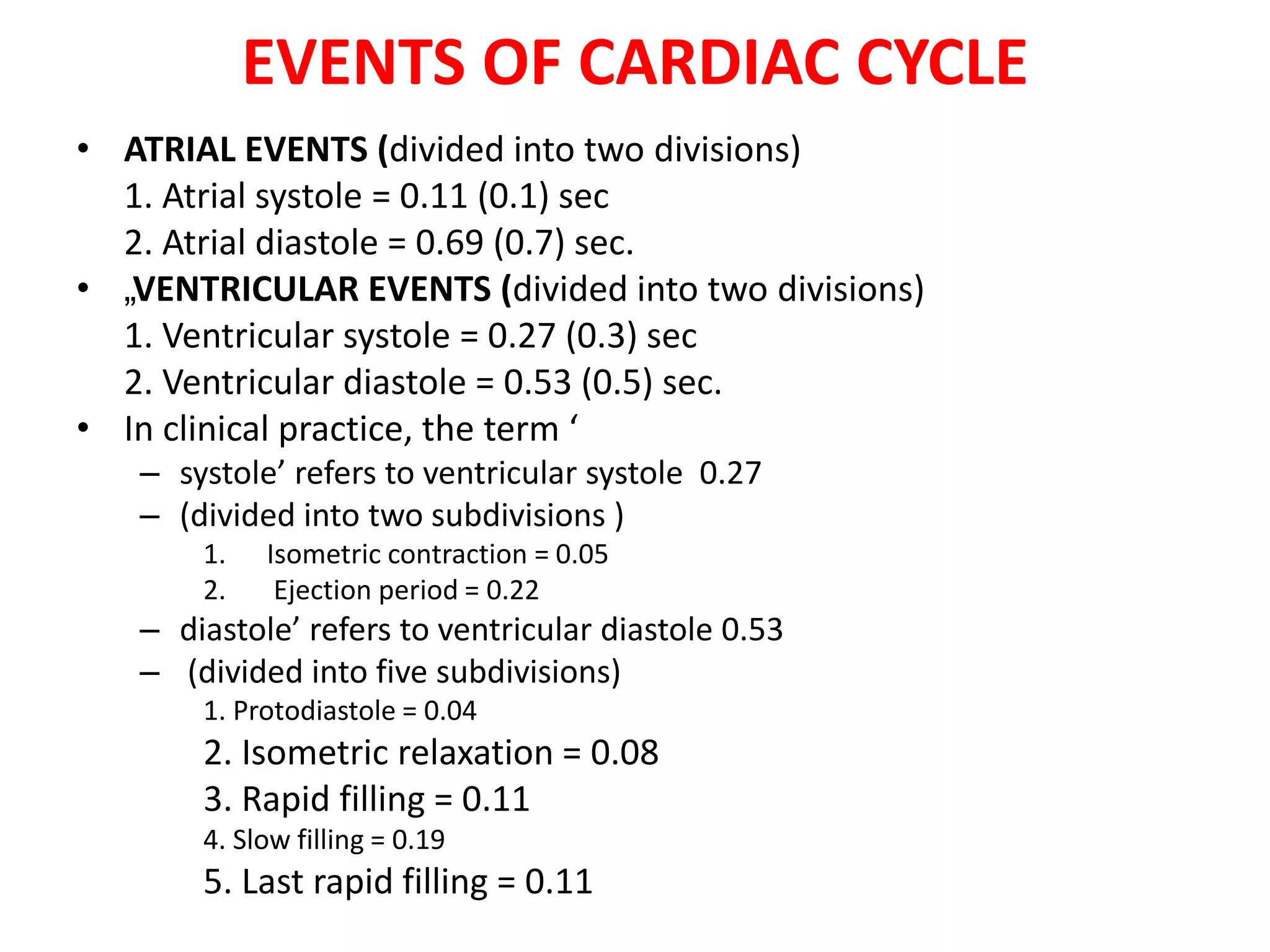 EVENTS OF CARDIAC CYCLE

• ATRIAL EVENTS (divided into two divisions)
1. Atrial systole = 0.11 (0.1) sec
2. Atrial diastole = 0.69 (0.7) sec.
• „VENTRICULAR EVENTS (divided into two divisions)
1. Ventricular systole = 0.27 (0.3) sec
2. Ventricular diastole = 0.53 (0.5) sec.
• In clinical practice, the term ‘
– systole’ refers to ventricular systole 0.27
– (divided into two subdivisions )
1. Isometric contraction = 0.05
2. Ejection period = 0.22
– diastole’ refers to ventricular diastole 0.53
– (divided into five subdivisions)
1. Protodiastole = 0.04
2. Isometric relaxation = 0.08
3. Rapid filling = 0.11
4. Slow filling = 0.19
5. Last rapid filling = 0.11